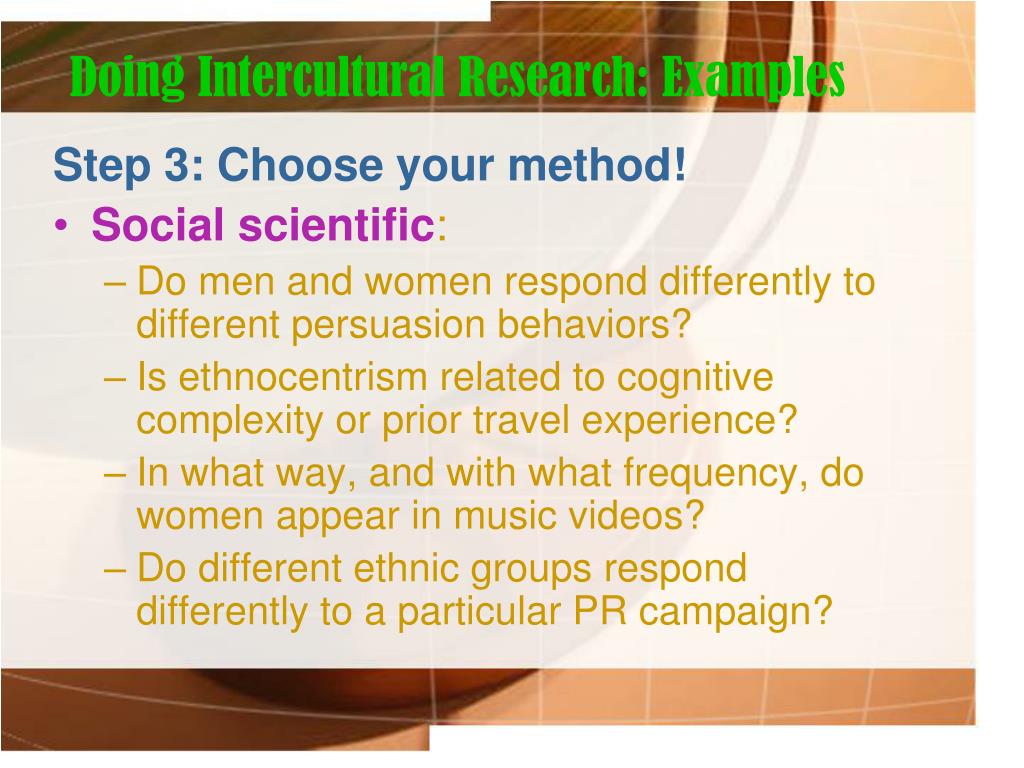 Doing Intercultural Research: Examples

Step 3: Choose your method!

• Social scientific:

– Do men and women respond differently to different persuasion behaviors?

– Is ethnocentrism related to cognitive complexity or prior travel experience?

– In what way, and with what frequency, do women appear in music videos?

– Do different ethnic groups respond differently to a particular PR campaign?